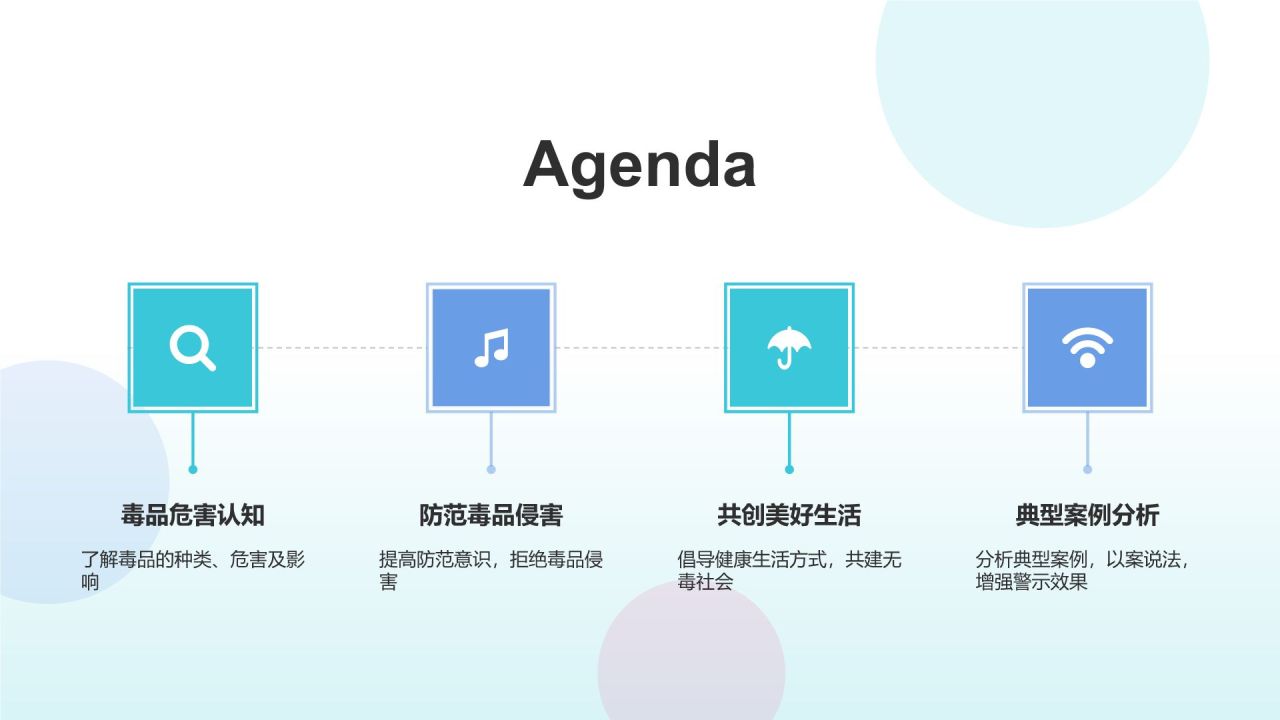 Agenda

毒品危害认知

了解毒品的种类、危害及影响

防范毒品侵害

提高防范意识，拒绝毒品侵害

共创美好生活

倡导健康生活方式，共建无毒社会

典型案例分析

分析典型案例，以案说法，增强警示效果